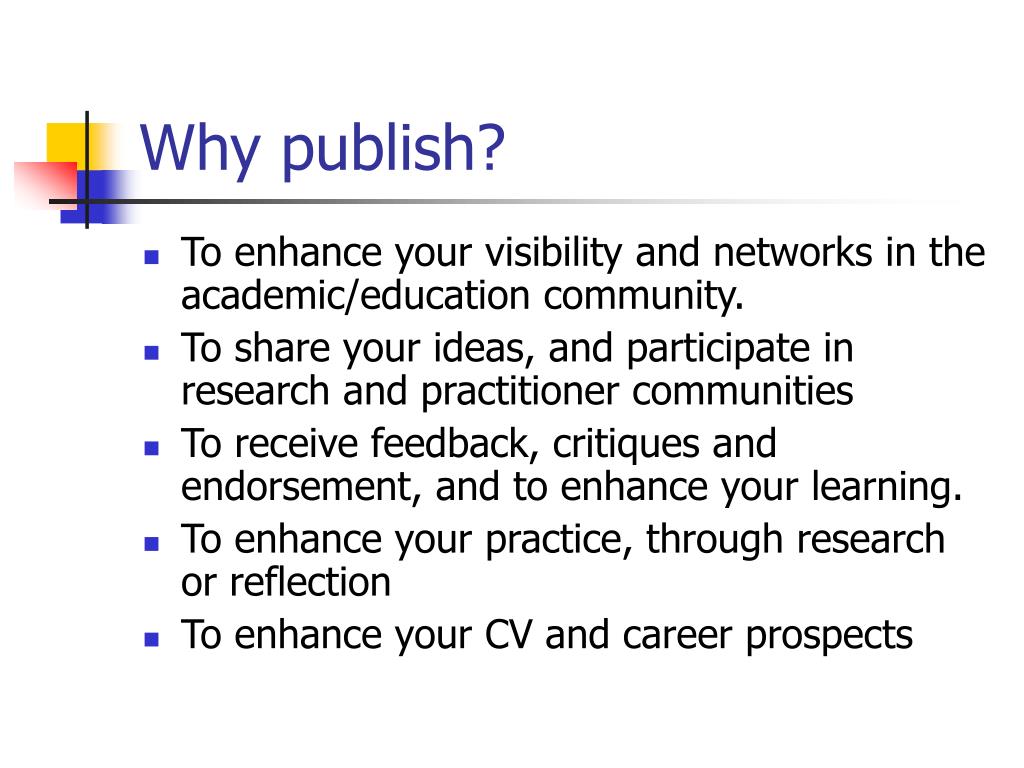 Why publish?

- To enhance your visibility and networks in the academic/education community.
- To share your ideas, and participate in research and practitioner communities
- To receive feedback, critiques and endorsement, and to enhance your learning.
- To enhance your practice, through research or reflection
- To enhance your CV and career prospects